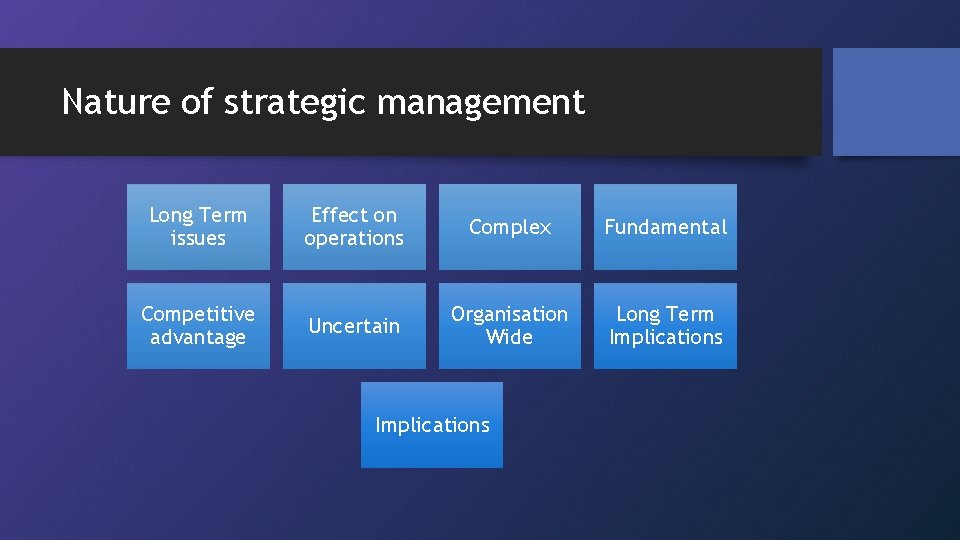 Nature of strategic management

Long Term issues

Effect on operations

Complex

Fundamental

Competitive advantage

Uncertain

Organisation Wide

Long Term Implications

Implications